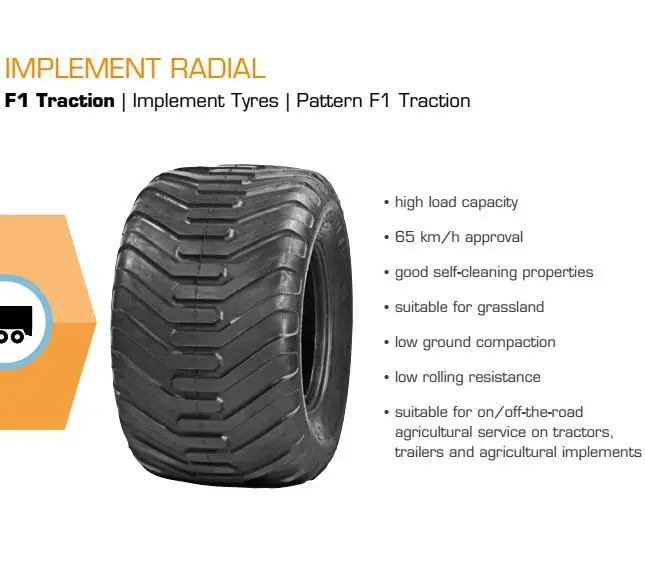 IMPLEMENT RADIAL
F1 Traction | Implement Tyres | Pattern F1 Traction

• high load capacity
• 65 km/h approval
• good self-cleaning properties
• suitable for grassland
• low ground compaction
• low rolling resistance
• suitable for on/off-the-road agricultural service on tractors, trailers and agricultural implements